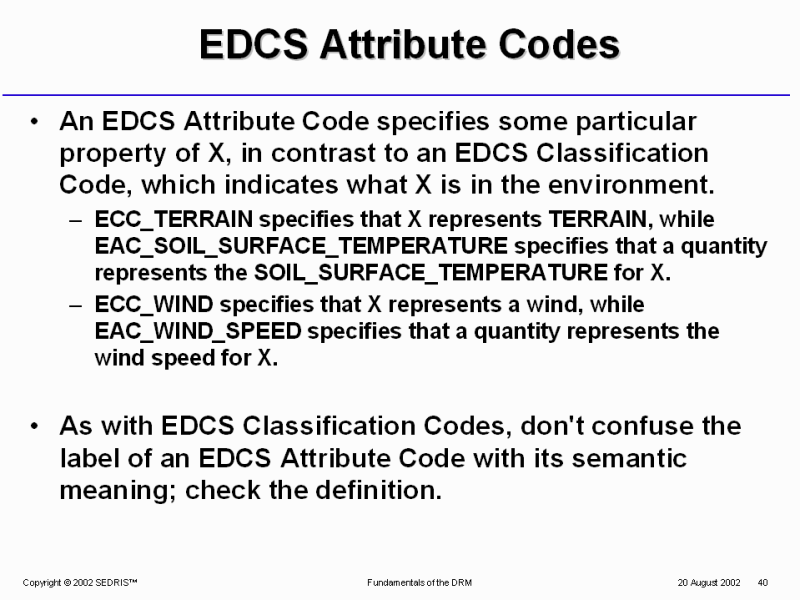 EDCS Attribute Codes

• An EDCS Attribute Code specifies some particular property of X, in contrast to an EDCS Classification Code, which indicates what X is in the environment.

– ECC_TERRAIN specifies that X represents TERRAIN, while EAC_SOIL_SURFACE_TEMPERATURE specifies that a quantity represents the SOIL_SURFACE_TEMPERATURE for X.

– ECC_WIND specifies that X represents a wind, while EAC_WIND_SPEED specifies that a quantity represents the wind speed for X.

• As with EDCS Classification Codes, don't confuse the label of an EDCS Attribute Code with its semantic meaning; check the definition.

Copyright © 2002 SEDRIS™ Fundamentals of the DRM 20 August 2002 40